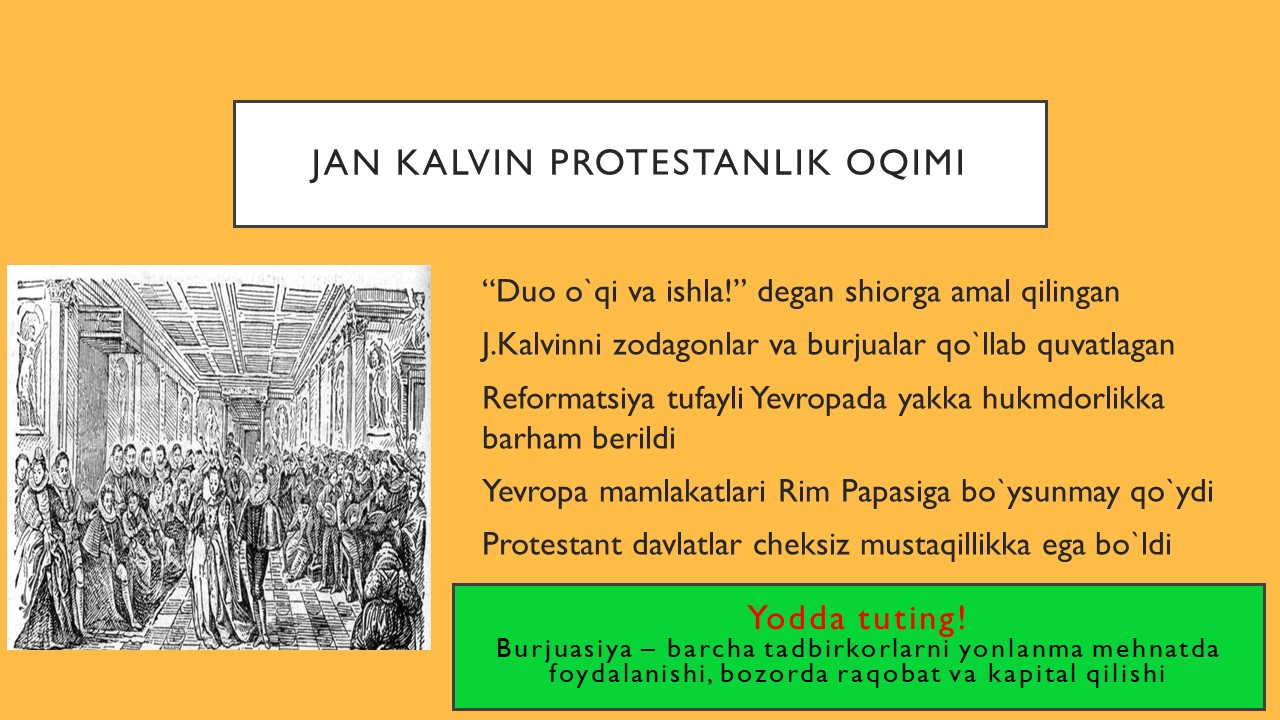 JAN KALVIN PROTESTANLIK OQIMI

“Duo o`qi va ishla!” degan shiorga amal qilingan

J.Kalvinni zodagonlar va burjualar qo`llab quvatlagan

Reformatsiya tufayli Yevropada yakka hukmdorlikka barham berildi

Yevropa mamlakatlari Rim Papasiga bo`ysunmay qo`ydi

Protestant davlatlar cheksiz mustaqillikka ega bo`ldi

Yodda tuting!
Burjuasiya – barcha tadbirkorlarni yonlanma mehnatda foydalanishi, bozorda raqobat va kapital qilishi